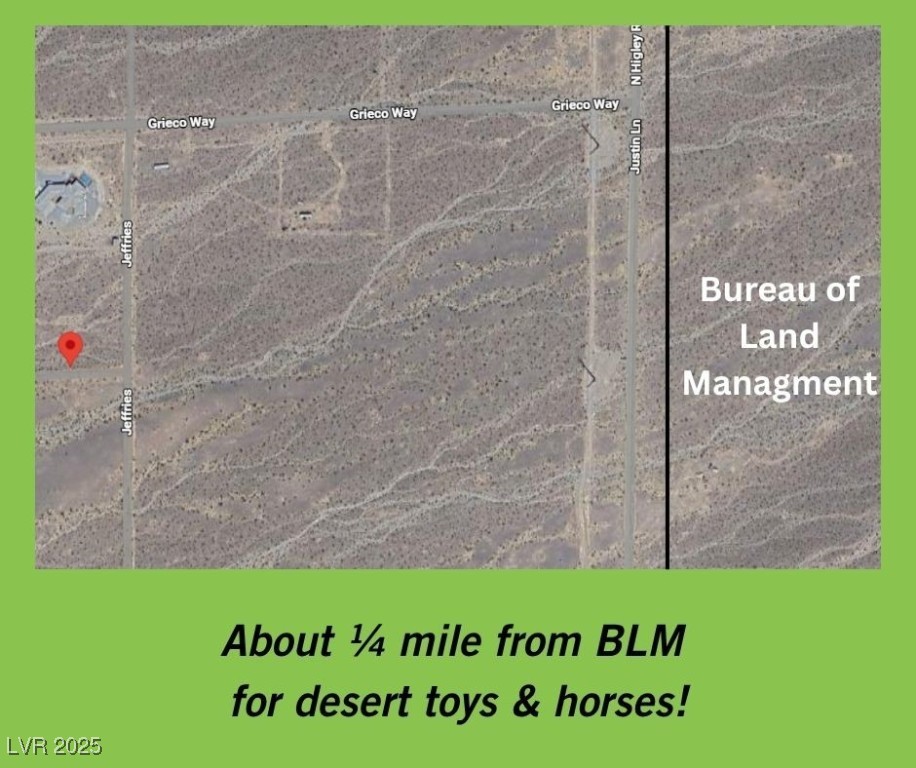 Grieco Way
Grieco Way
Grieco Way
N Higley R
Justin Ln
Jeffries
Jeffries

Bureau of Land Managment

About ¼ mile from BLM for desert toys & horses!

LVR 2025